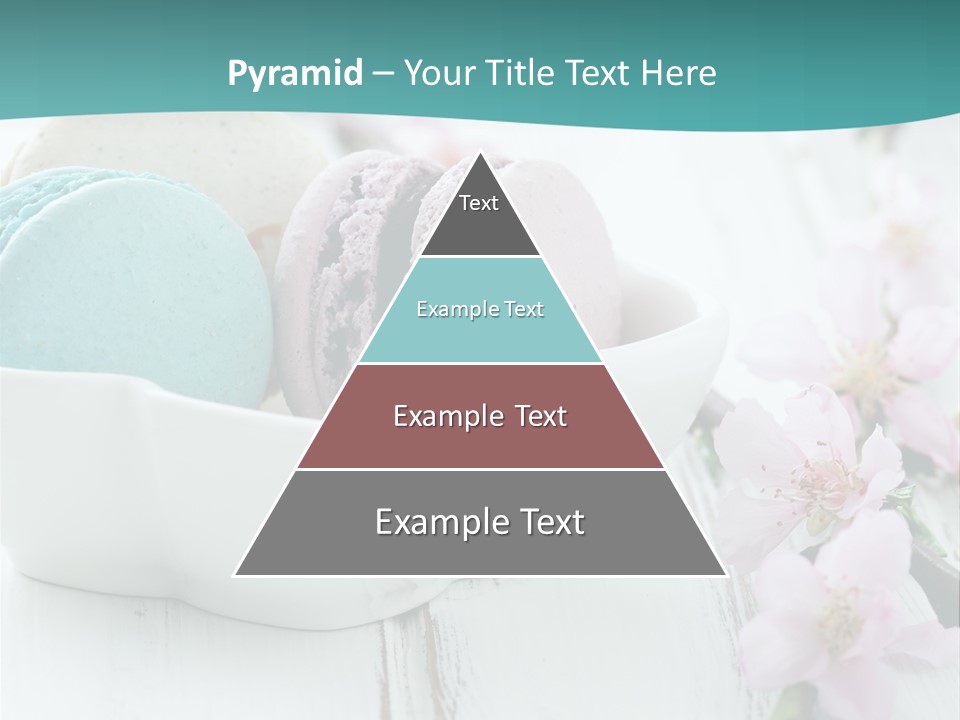 Pyramid – Your Title Text Here

Text

Example Text

Example Text

Example Text